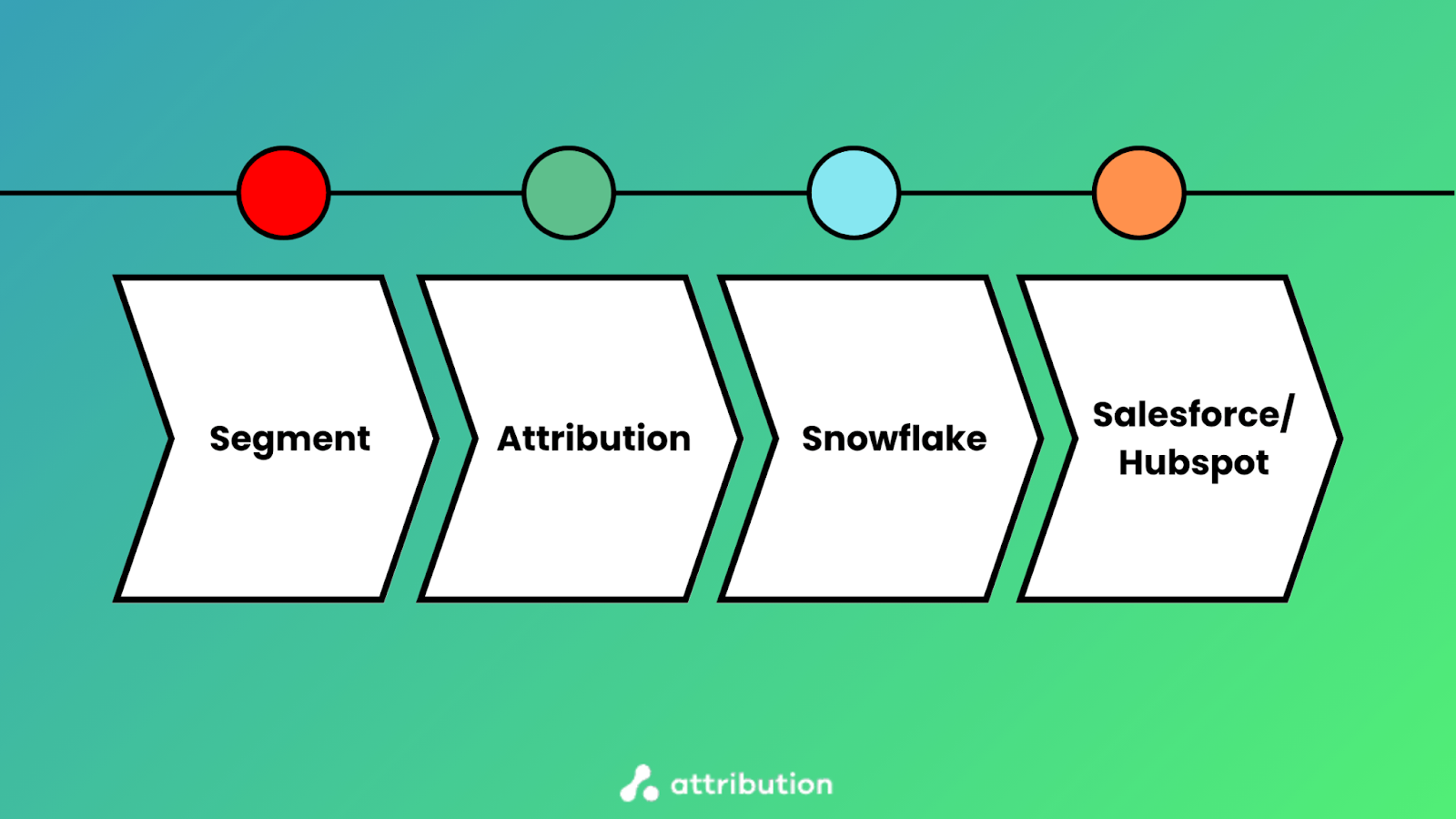 Segment

Attribution

Snowflake

Salesforce/
Hubspot

attribution